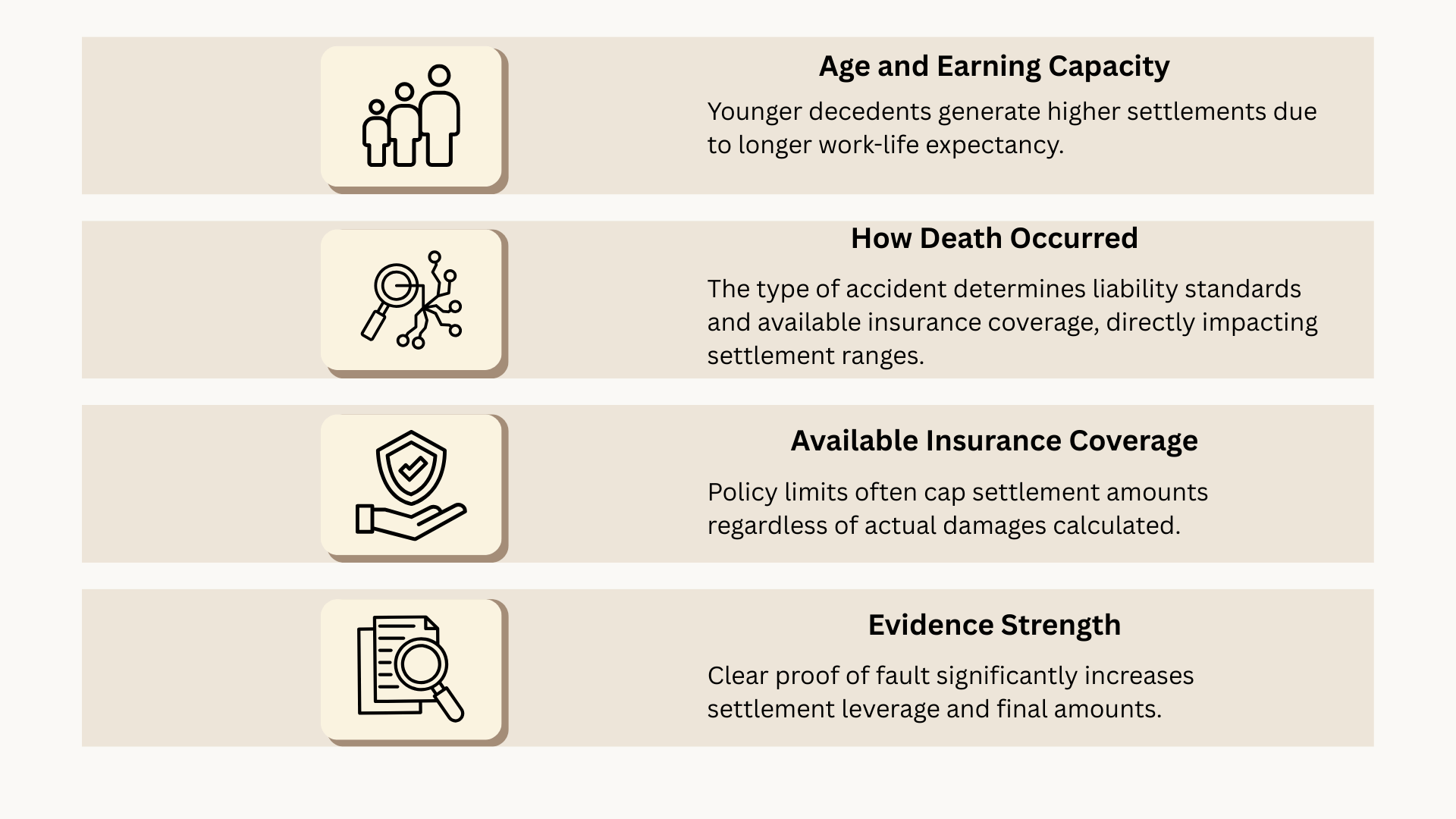 Age and Earning Capacity

Younger decedents generate higher settlements due to longer work-life expectancy.

How Death Occurred

The type of accident determines liability standards and available insurance coverage, directly impacting settlement ranges.

Available Insurance Coverage

Policy limits often cap settlement amounts regardless of actual damages calculated.

Evidence Strength

Clear proof of fault significantly increases settlement leverage and final amounts.